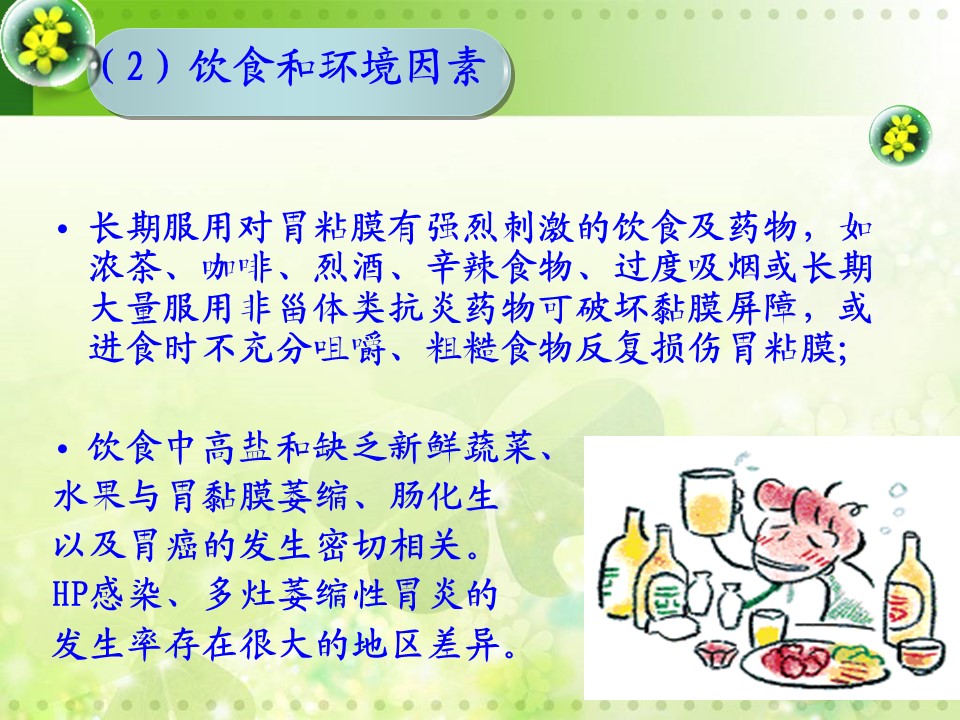 （2）饮食和环境因素

• 长期服用对胃粘膜有强烈刺激的饮食及药物，如浓茶、咖啡、烈酒、辛辣食物、过度吸烟或长期大量服用非甾体类抗炎药物可破坏黏膜屏障，或进食时不充分咀嚼、粗糙食物反复损伤胃粘膜;

• 饮食中高盐和缺乏新鲜蔬菜、水果与胃黏膜萎缩、肠化生以及胃癌的发生密切相关。HP感染、多灶萎缩性胃炎的发生率存在很大的地区差异。